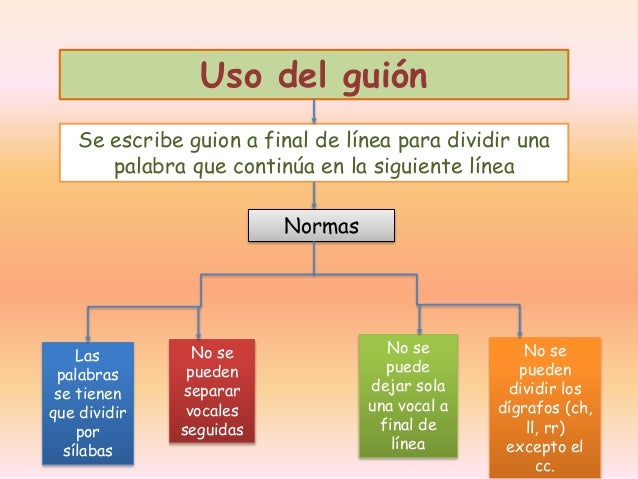 Uso del guión

Se escribe guion a final de línea para dividir una palabra que continúa en la siguiente línea

Normas

Las palabras se tienen que dividir por sílabas

No se pueden separar vocales seguidas

No se puede dejar sola una vocal a final de línea

No se pueden dividir los dígrafos (ch, ll, rr) excepto el cc.